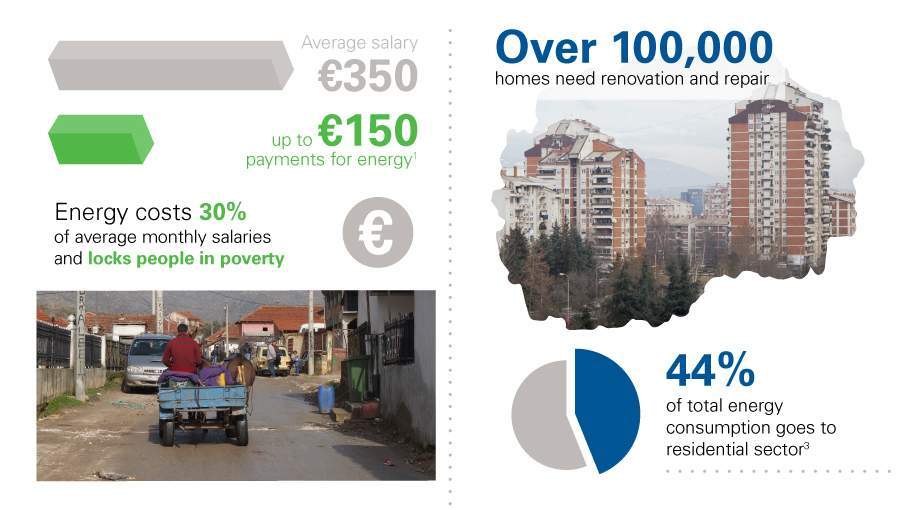 Average salary
€350

up to €150
payments for energy$^1$

Energy costs 30% of average monthly salaries and locks people in poverty

€

Over 100,000
homes need renovation and repair

44%
of total energy consumption goes to residential sector$^3$